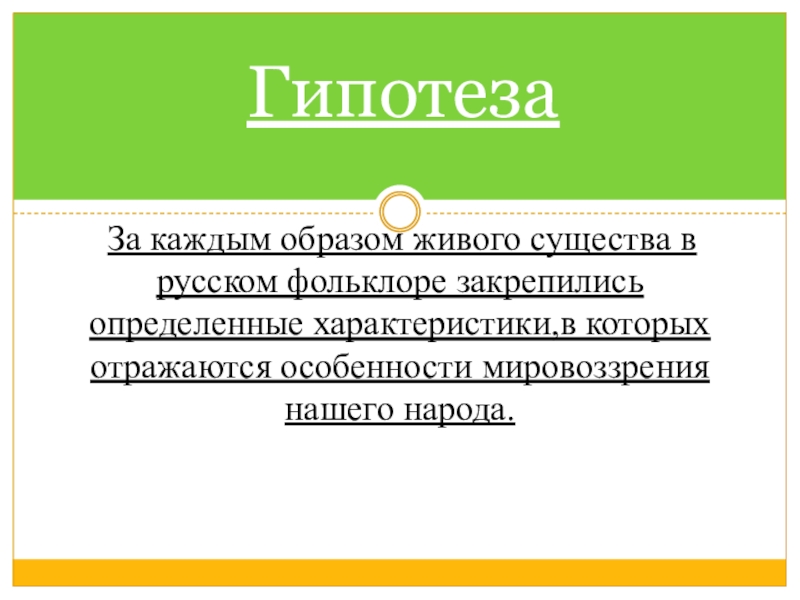 Гипотеза

За каждым образом живого существа в русском фольклоре закрепились определенные характеристики,в которых отражаются особенности мировоззрения нашего народа.